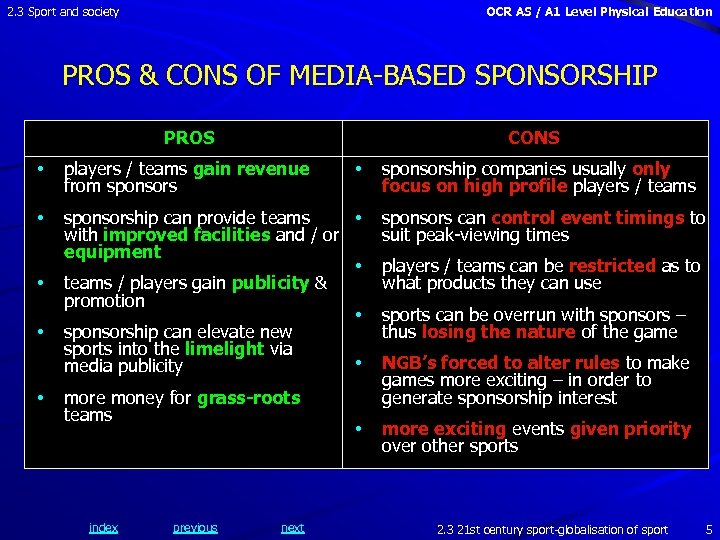 2.3 Sport and society

OCR AS / A1 Level Physical Education

PROS & CONS OF MEDIA-BASED SPONSORSHIP

| PROS | CONS |
|---|---|
| • players / teams gain revenue from sponsors<br>• sponsorship can provide teams with improved facilities and / or equipment<br>• teams / players gain publicity & promotion<br>• sponsorship can elevate new sports into the limelight via media publicity<br>• more money for grass-roots teams | • sponsorship companies usually only focus on high profile players / teams<br>• sponsors can control event timings to suit peak-viewing times<br>• players / teams can be restricted as to what products they can use<br>• sports can be overrun with sponsors – thus losing the nature of the game<br>• NGB's forced to alter rules to make games more exciting – in order to generate sponsorship interest<br>• more exciting events given priority over other sports |

index previous next

2.3 21st century sport-globalisation of sport 5